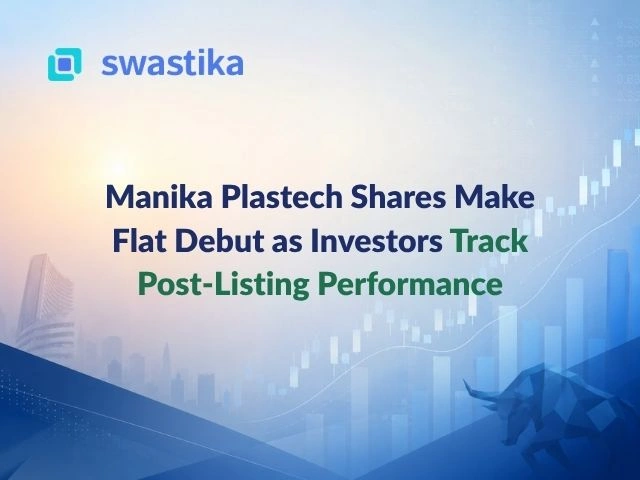 swastika

Manika Plastech Shares Make Flat Debut as Investors Track Post-Listing Performance